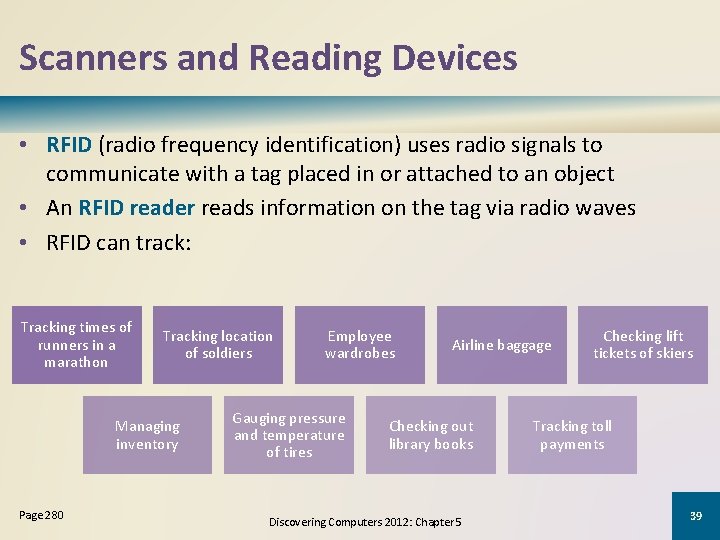 Scanners and Reading Devices

• RFID (radio frequency identification) uses radio signals to communicate with a tag placed in or attached to an object
• An RFID reader reads information on the tag via radio waves
• RFID can track:

Tracking times of runners in a marathon

Tracking location of soldiers

Employee wardrobes

Airline baggage

Checking lift tickets of skiers

Managing inventory

Gauging pressure and temperature of tires

Checking out library books

Tracking toll payments

Page 280

Discovering Computers 2012: Chapter 5

39